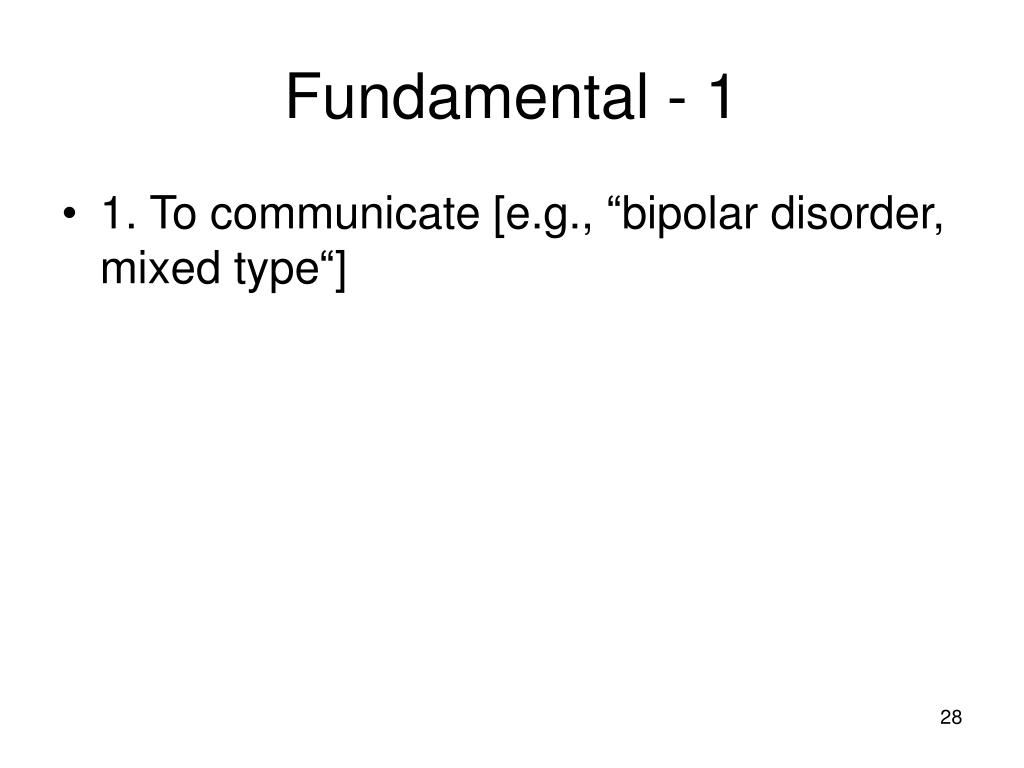 Fundamental - 1

• 1. To communicate [e.g., “bipolar disorder, mixed type“]

28